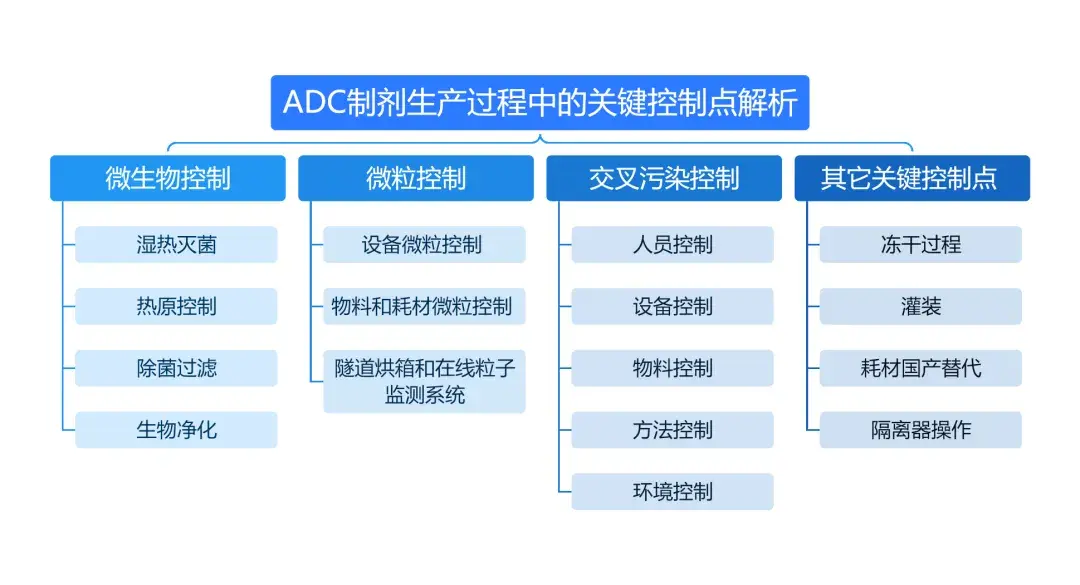 ADC制剂生产过程中的关键控制点解析

微生物控制

湿热灭菌

热原控制

除菌过滤

生物净化

微粒控制

设备微粒控制

物料和耗材微粒控制

隧道烘箱和在线粒子监测系统

交叉污染控制

人员控制

设备控制

物料控制

方法控制

环境控制

其它关键控制点

冻干过程

灌装

耗材国产替代

隔离器操作